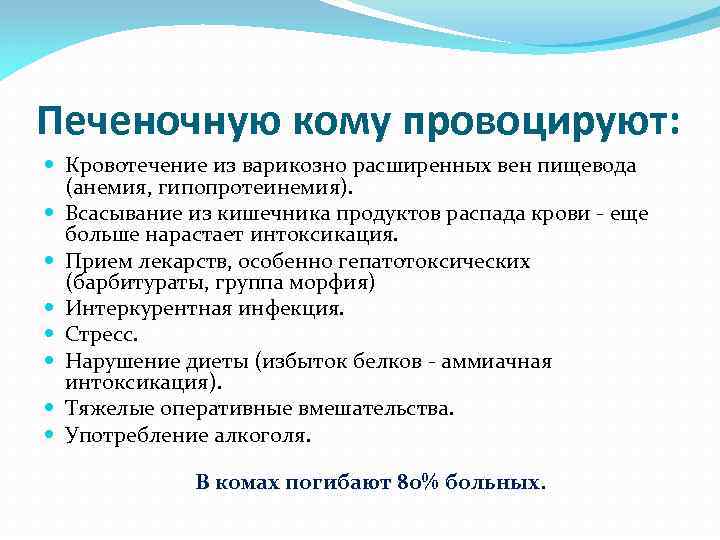 Печеночную кому провоцируют:

- Кровотечение из варикозно расширенных вен пищевода (анемия, гипопротеинемия).
- Всасывание из кишечника продуктов распада крови - еще больше нарастает интоксикация.
- Прием лекарств, особенно гепатотоксических (барбитураты, группа морфия)
- Интеркурентная инфекция.
- Стресс.
- Нарушение диеты (избыток белков - аммиачная интоксикация).
- Тяжелые оперативные вмешательства.
- Употребление алкоголя.

В комах погибают 80% больных.